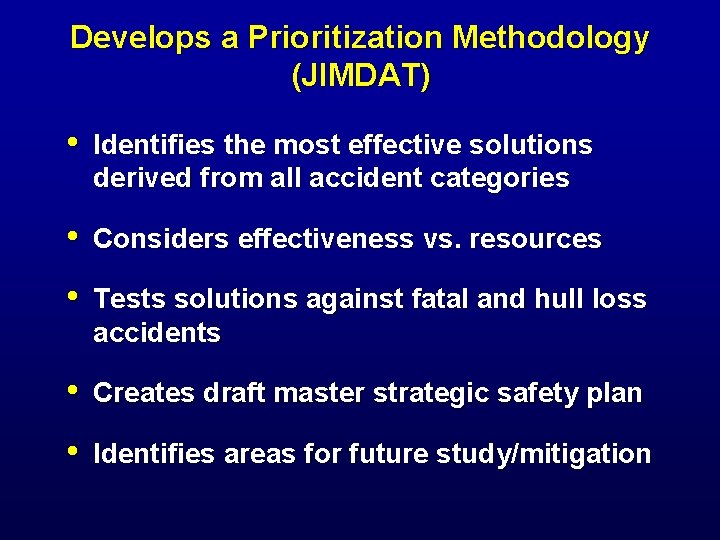 Develops a Prioritization Methodology (JIMDAT)

• Identifies the most effective solutions derived from all accident categories

• Considers effectiveness vs. resources

• Tests solutions against fatal and hull loss accidents

• Creates draft master strategic safety plan

• Identifies areas for future study/mitigation